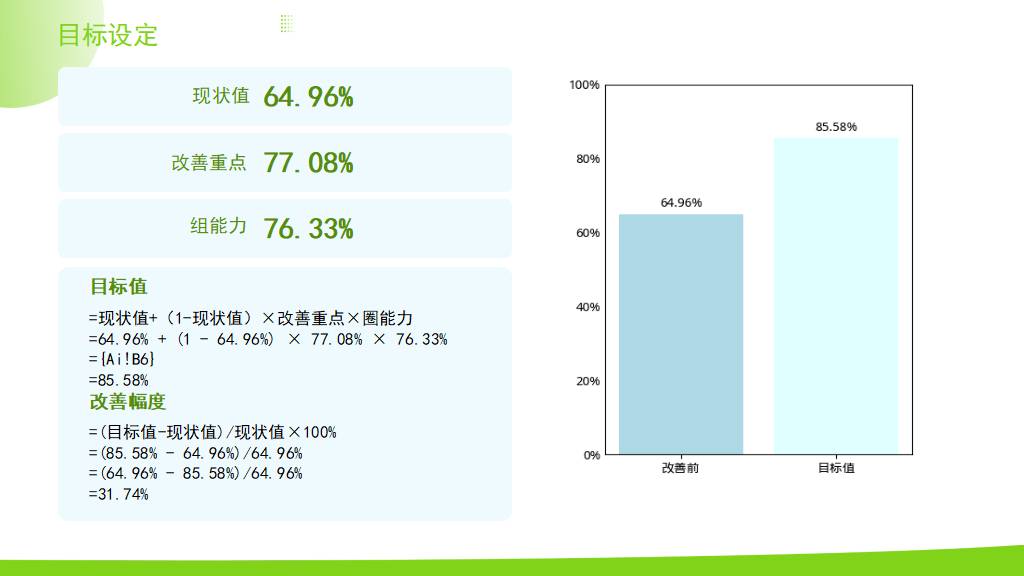 目标设定

现状值 64.96%

改善重点 77.08%

组能力 76.33%

目标值

=现状值+（1-现状值）×改善重点×圈能力
=64.96% + (1 - 64.96%) × 77.08% × 76.33%
={Ai!B6}
=85.58%

改善幅度

=(目标值-现状值)/现状值×100%
=(85.58% - 64.96%)/64.96%
=(64.96% - 85.58%)/64.96%
=31.74%

100%
80%
60%
40%
20%
0%
64.96%
85.58%
改善前
目标值